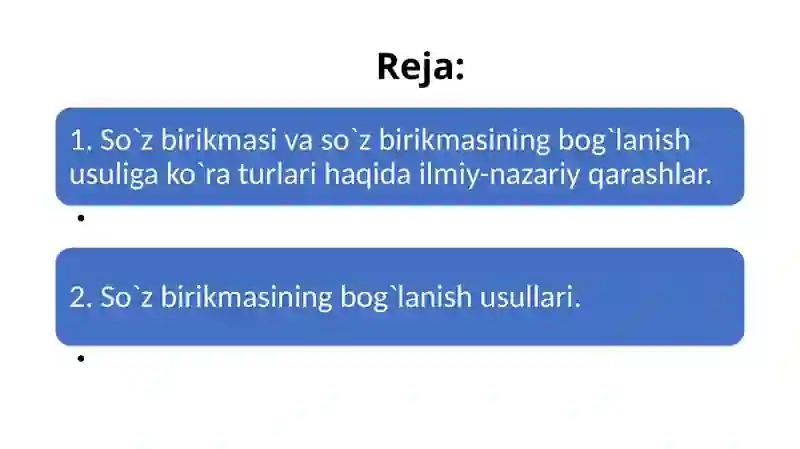 Reja:

1. So`z birikmasi va so`z birikmasining bog`lanish usuliga ko`ra turlari haqida ilmiy-nazariy qarashlar.

•

2. So`z birikmasining bog`lanish usullari.

•